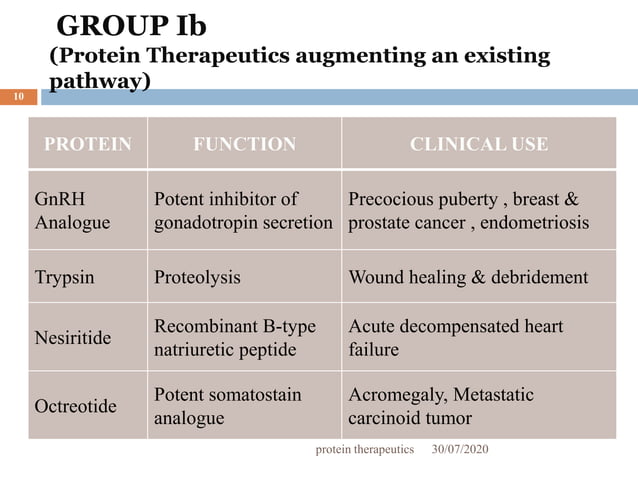 GROUP Ib
(Protein Therapeutics augmenting an existing pathway)

10

| PROTEIN | FUNCTION | CLINICAL USE |
|---|---|---|
| GnRH Analogue | Potent inhibitor of gonadotropin secretion | Precocious puberty , breast & prostate cancer , endometriosis |
| Trypsin | Proteolysis | Wound healing & debridement |
| Nesiritide | Recombinant B-type natriuretic peptide | Acute decompensated heart failure |
| Octreotide | Potent somatostain analogue | Acromegaly, Metastatic carcinoid tumor |

protein therapeutics 30/07/2020